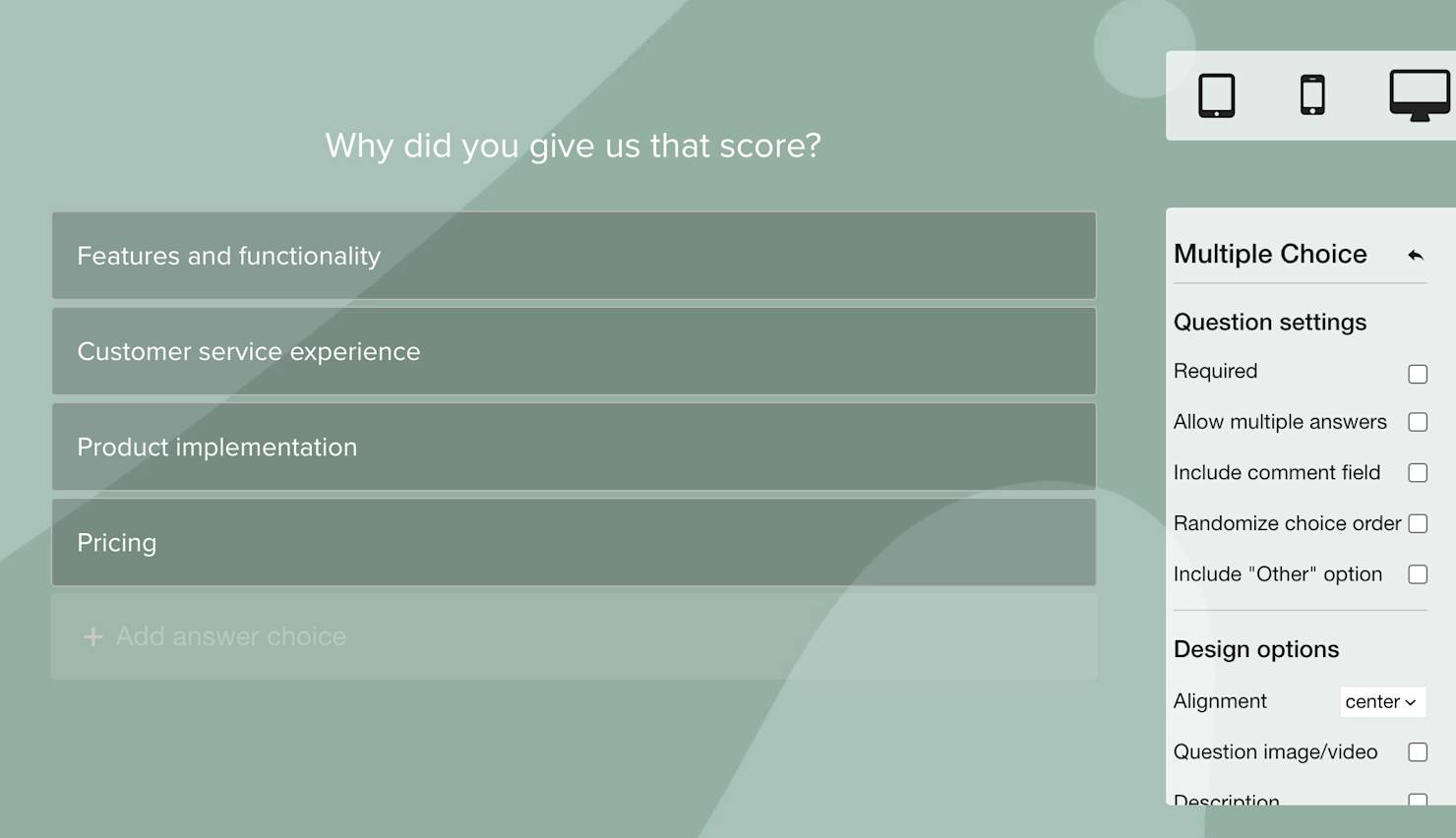 Why did you give us that score?

Features and functionality

Customer service experience

Product implementation

Pricing

+ Add answer choice

Multiple Choice

Question settings

Required

Allow multiple answers

Include comment field

Randomize choice order

Include "Other" option

Design options

Alignment center

Question image/video

Description